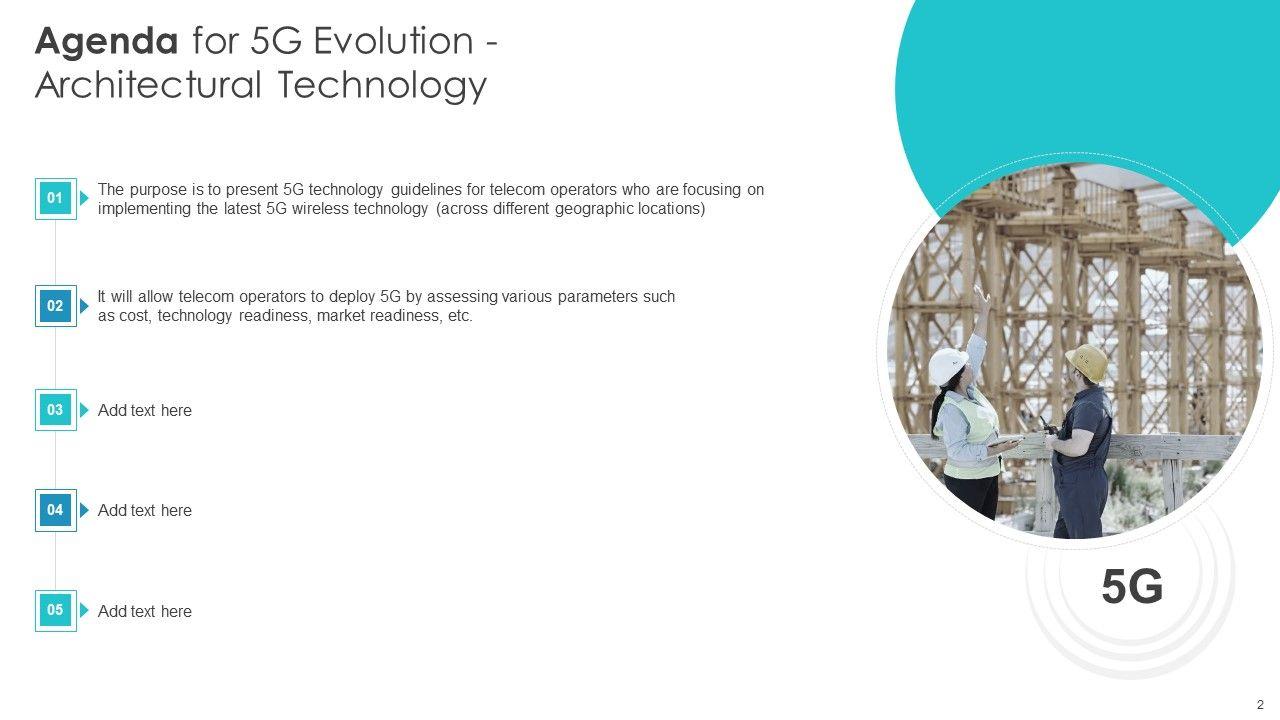 Agenda for 5G Evolution - Architectural Technology

01 The purpose is to present 5G technology guidelines for telecom operators who are focusing on implementing the latest 5G wireless technology (across different geographic locations)

02 It will allow telecom operators to deploy 5G by assessing various parameters such as cost, technology readiness, market readiness, etc.

03 Add text here

04 Add text here

05 Add text here

5G

2